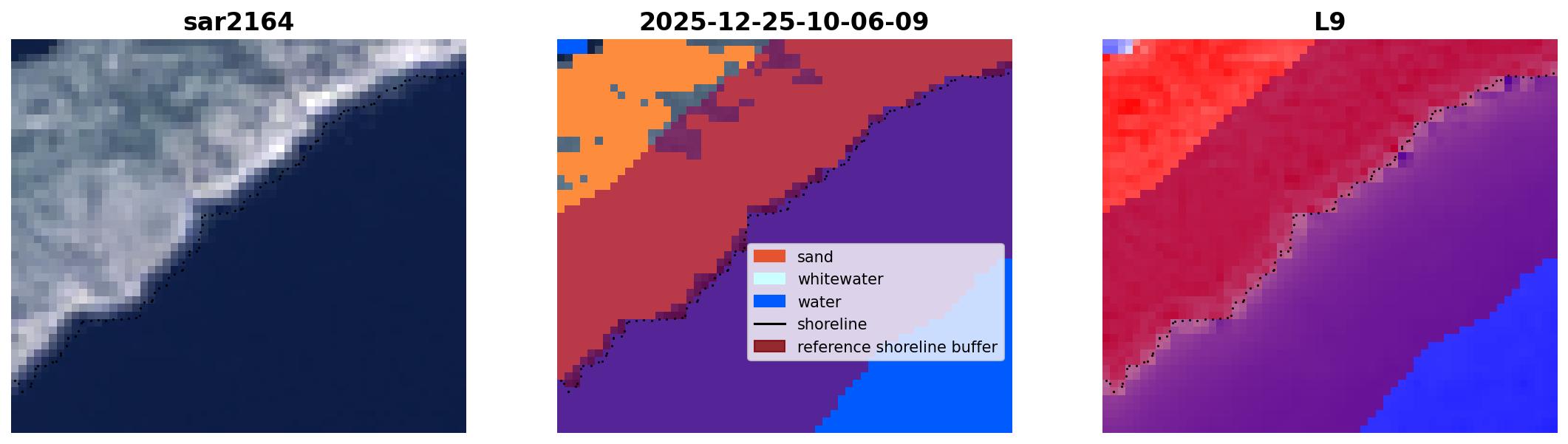 sar2164

2025-12-25-10-06-09

sand
whitewater
water
shoreline
reference shoreline buffer

L9